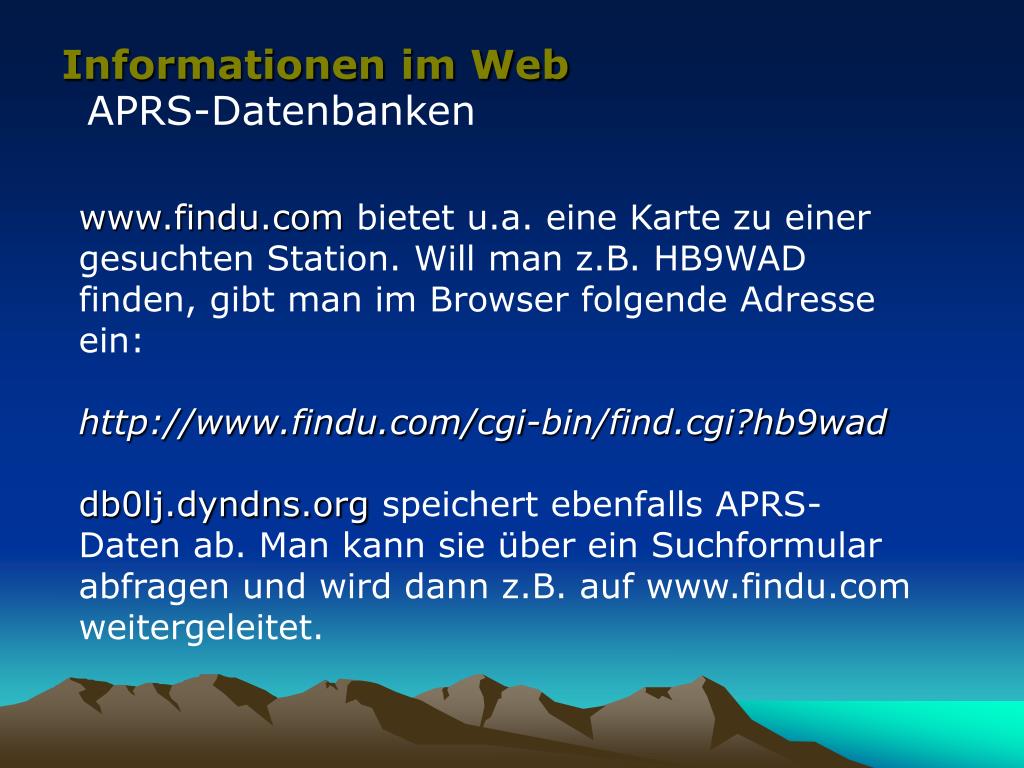 Informationen im Web
APRS-Datenbanken

www.findu.com bietet u.a. eine Karte zu einer gesuchten Station. Will man z.B. HB9WAD finden, gibt man im Browser folgende Adresse ein:

http://www.findu.com/cgi-bin/find.cgi?hb9wad

db0lj.dyndns.org speichert ebenfalls APRS-Daten ab. Man kann sie über ein Suchformular abfragen und wird dann z.B. auf www.findu.com weitergeleitet.